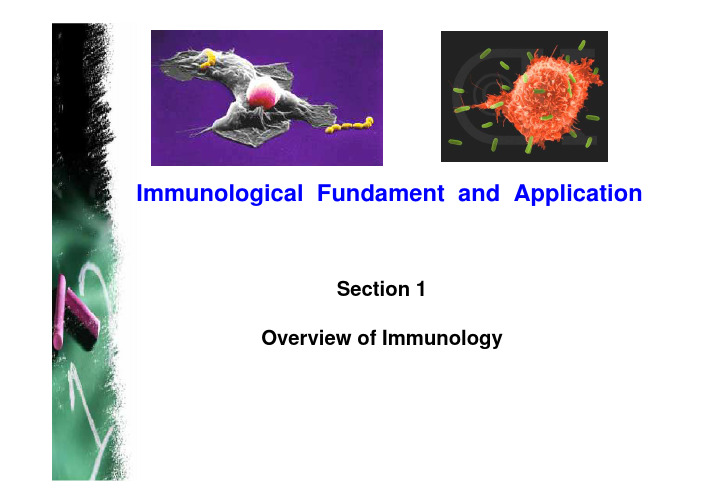 Immunological Fundament and Application

Section 1

Overview of Immunology